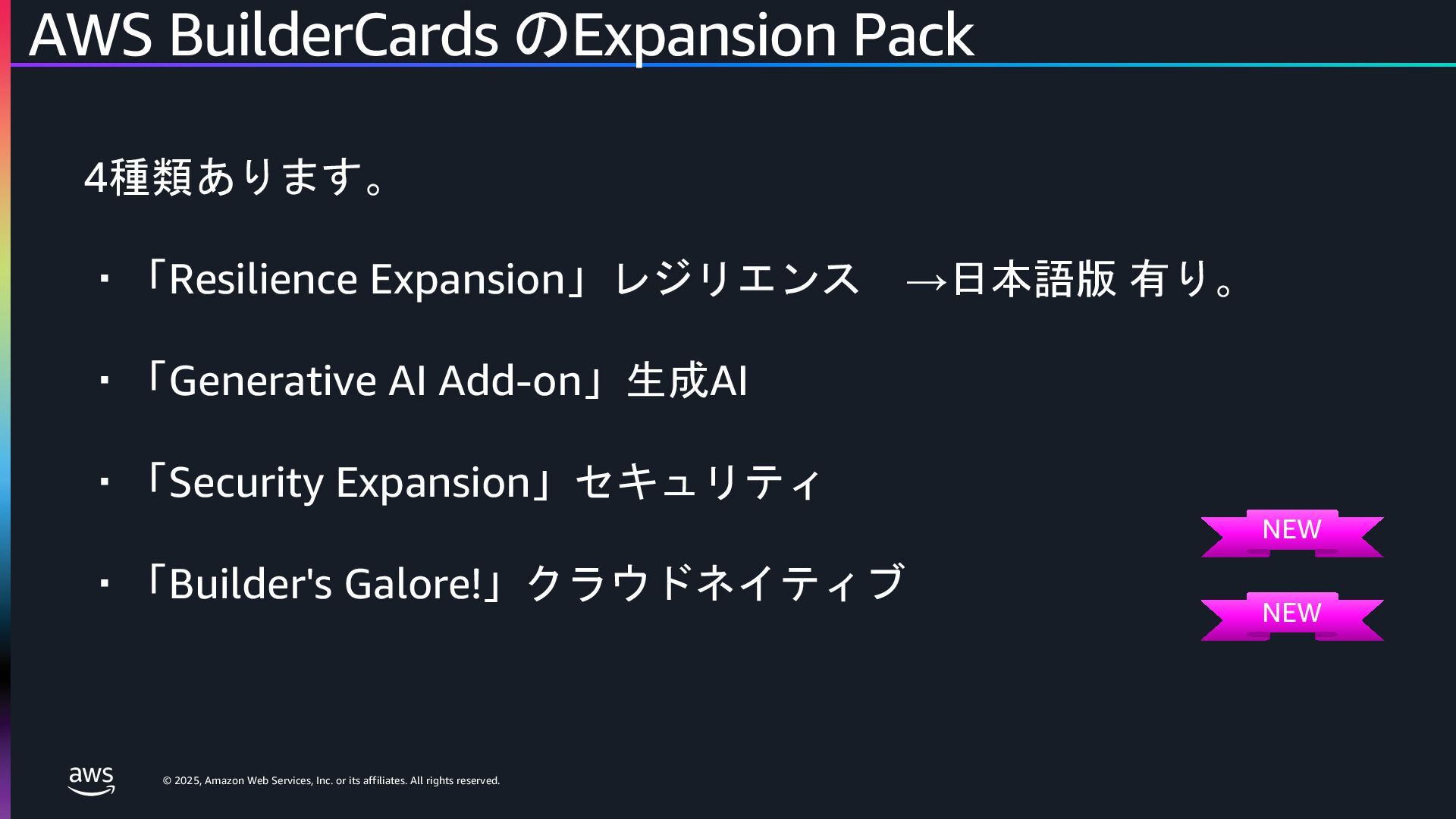 AWS BuilderCards のExpansion Pack

4種類あります。

・「Resilience Expansion」レジリエンス　→日本語版 有り。

・「Generative AI Add-on」生成AI

・「Security Expansion」セキュリティ

NEW

・「Builder's Galore!」クラウドネイティブ

NEW

aws

© 2025, Amazon Web Services, Inc. or its affiliates. All rights reserved.